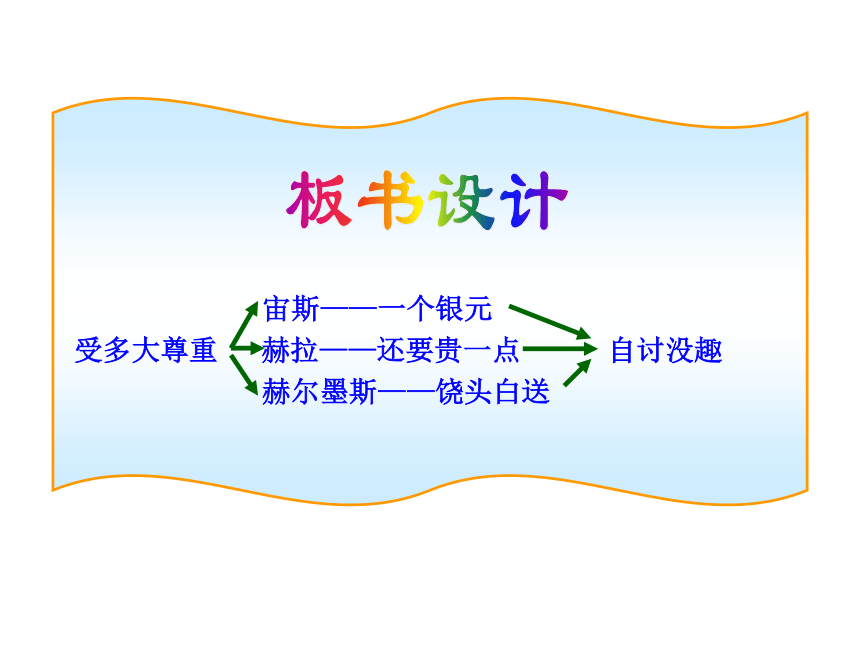 板书设计

受多大尊重

宙斯——一个银元

赫拉——还要贵一点

赫尔墨斯——饶头白送

自讨没趣